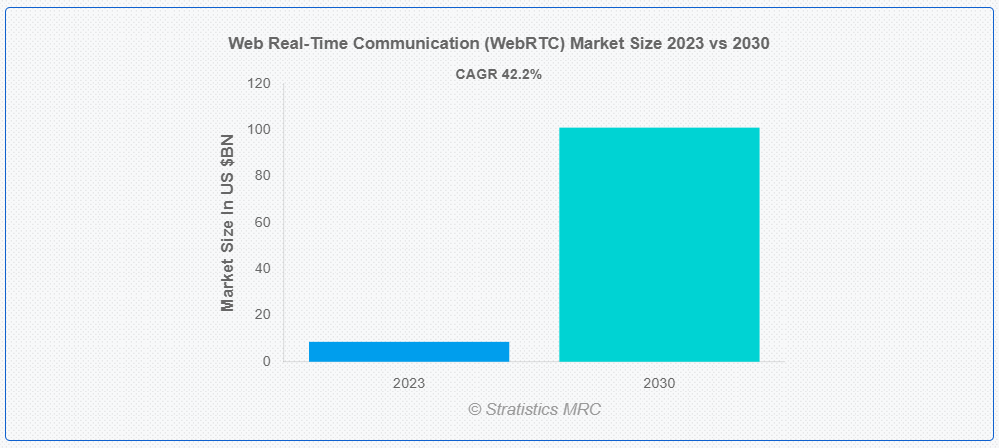 Web Real-Time Communication (WebRTC) Market Size 2023 vs 2030

CAGR 42.2%

Market Size In US $BN

120
100
80
60
40
20
0

2023
2030

© Stratistics MRC